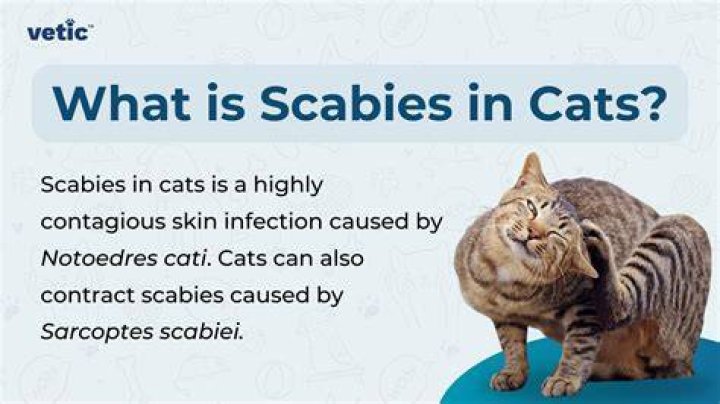 vetic™

What is Scabies in Cats?

Scabies in cats is a highly contagious skin infection caused by Notoedres cati. Cats can also contract scabies caused by Sarcoptes scabiei.